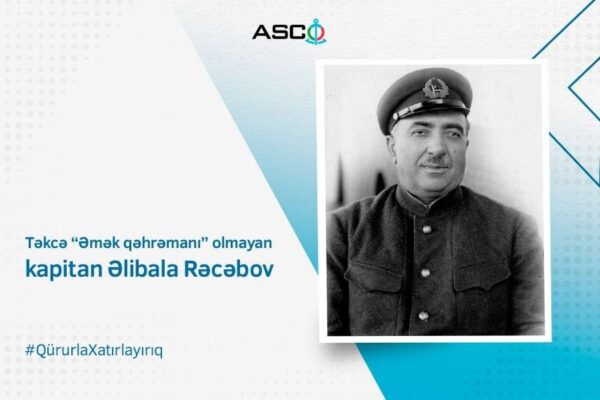 ASCO

Təkcə “Əmək qəhrəmanı” olmayan
kapitan Əlibala Rəcəbov

#QürurlaXatırlayırıq